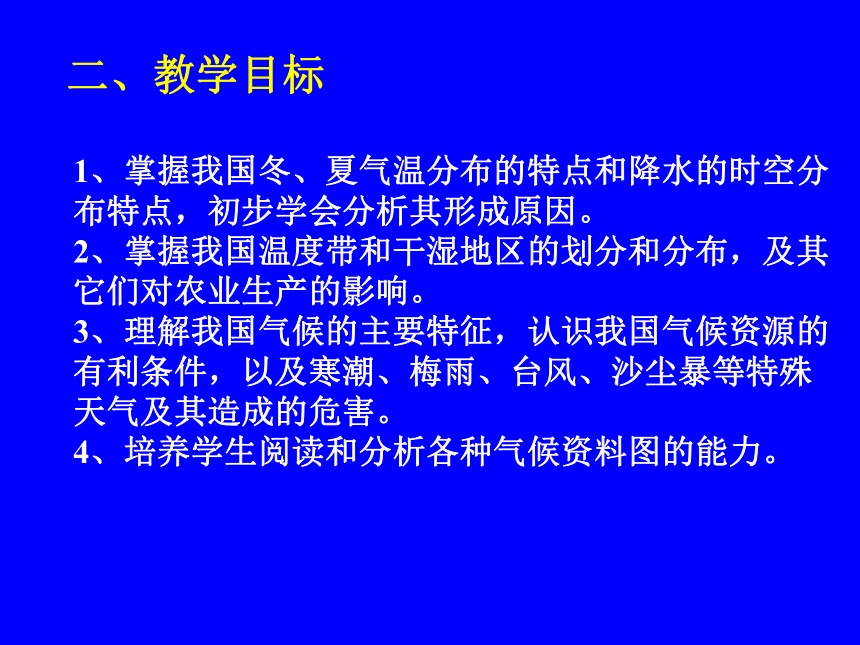 二、教学目标

1、掌握我国冬、夏气温分布的特点和降水的时空分布特点，初步学会分析其形成原因。
2、掌握我国温度带和干湿地区的划分和分布，及其它们对农业生产的影响。
3、理解我国气候的主要特征，认识我国气候资源的有利条件，以及寒潮、梅雨、台风、沙尘暴等特殊天气及其造成的危害。
4、培养学生阅读和分析各种气候资料图的能力。